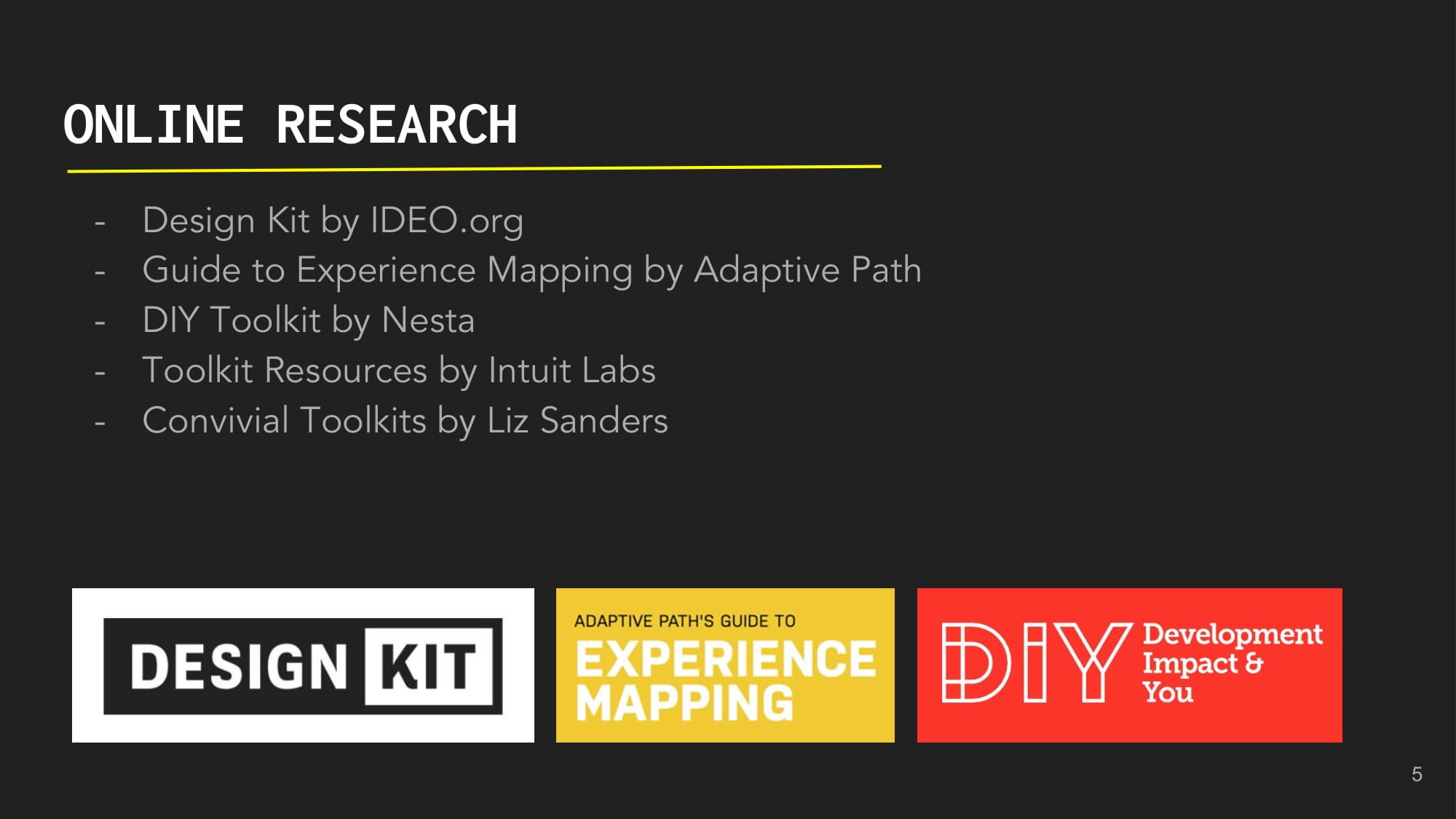 ONLINE RESEARCH

- Design Kit by IDEO.org
- Guide to Experience Mapping by Adaptive Path
- DIY Toolkit by Nesta
- Toolkit Resources by Intuit Labs
- Convivial Toolkits by Liz Sanders

DESIGN KIT

ADAPTIVE PATH'S GUIDE TO
EXPERIENCE MAPPING

DIY Development Impact & You

5